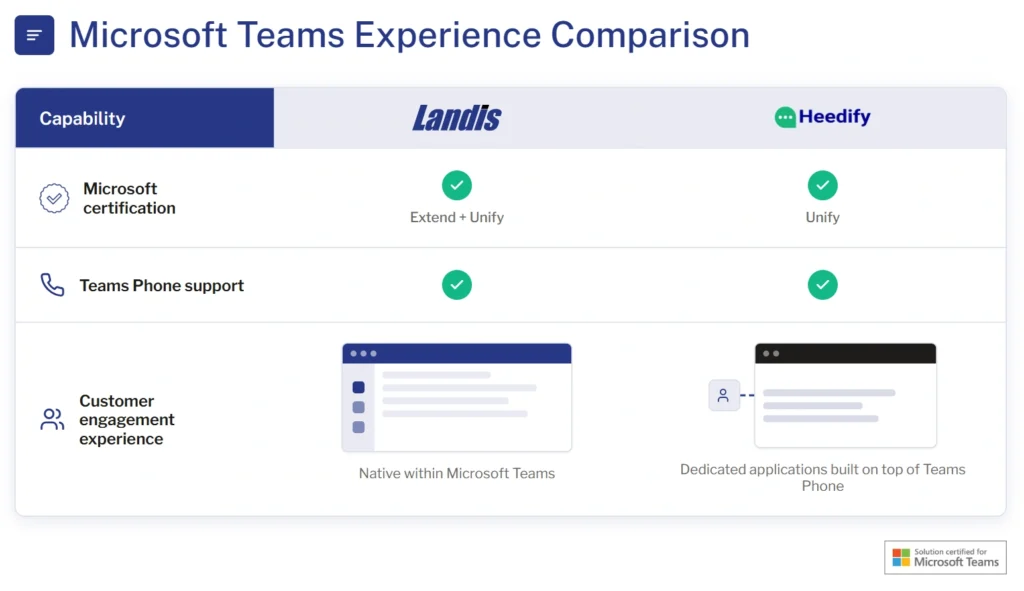 Microsoft Teams Experience Comparison

| Capability | Landis | Heedify |
|---|---|---|
| Microsoft certification | Extend + Unify | Unify |
| Teams Phone support | | |
| Customer engagement experience | Native within Microsoft Teams | Dedicated applications built on top of Teams Phone |

Solution certified for Microsoft Teams